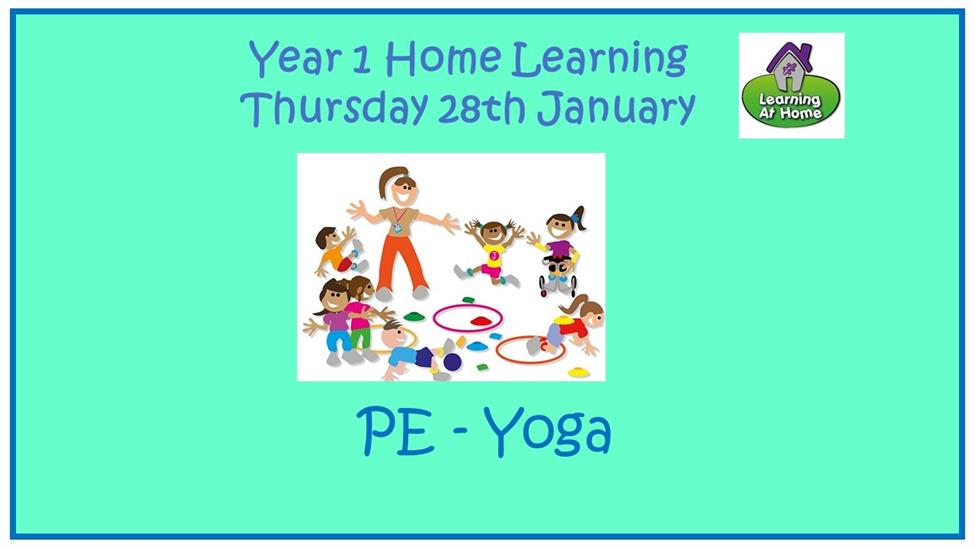 Year 1 Home Learning
Thursday 28th January

Learning At Home

PE - Yoga